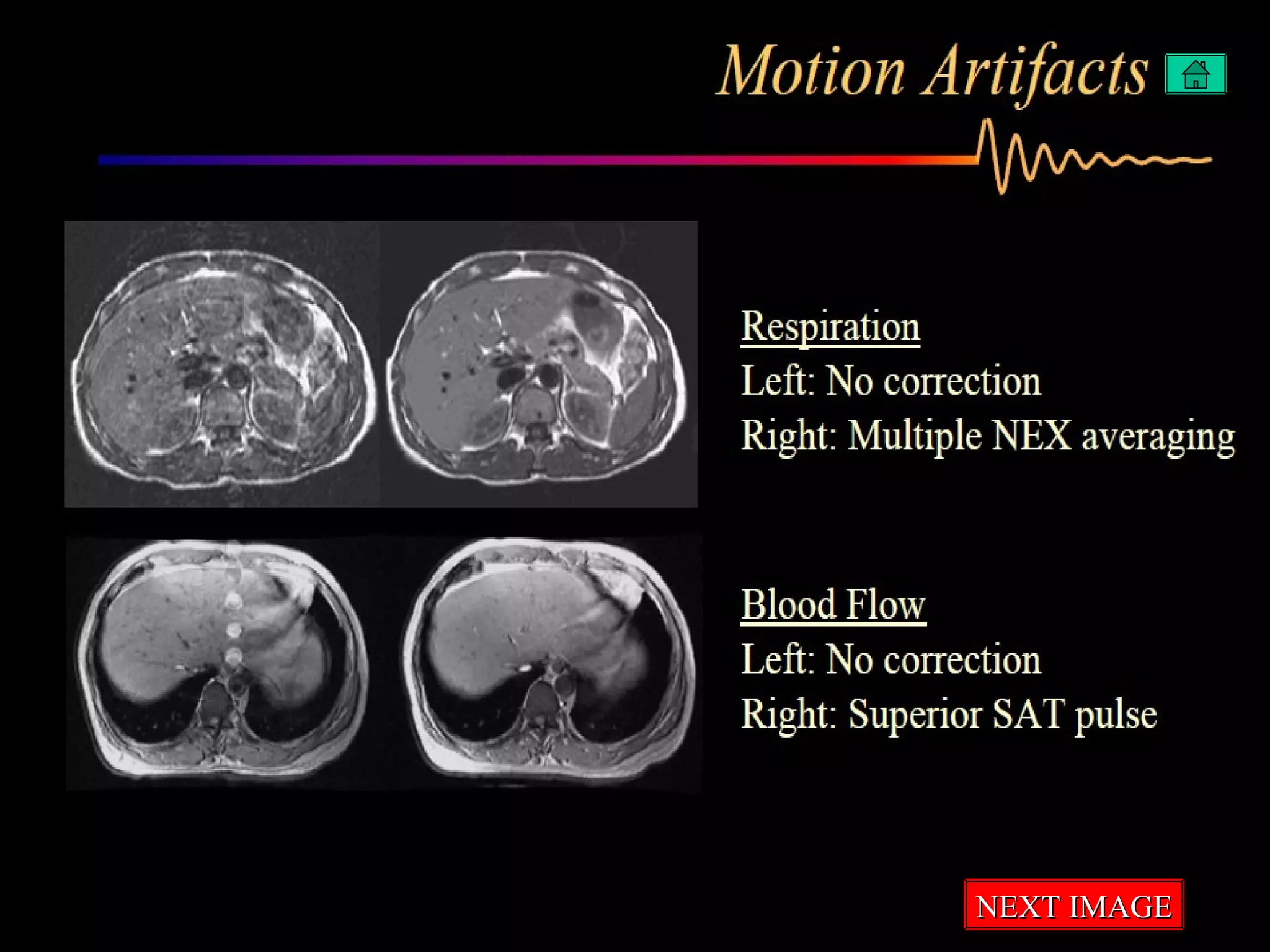 Motion Artifacts

Respiration
Left: No correction
Right: Multiple NEX averaging

Blood Flow
Left: No correction
Right: Superior SAT pulse

NEXT IMAGE